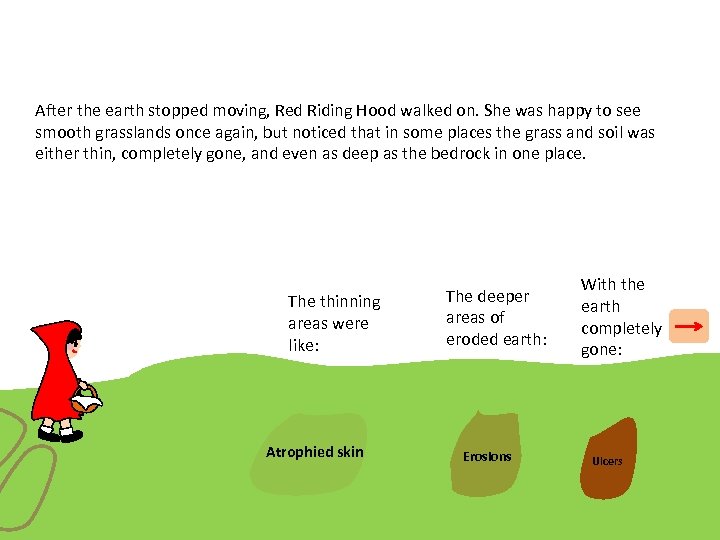 After the earth stopped moving, Red Riding Hood walked on. She was happy to see smooth grasslands once again, but noticed that in some places the grass and soil was either thin, completely gone, and even as deep as the bedrock in one place.

The thinning areas were like:

The deeper areas of eroded earth:

With the earth completely gone:

Atrophied skin

Erosions

Ulcers